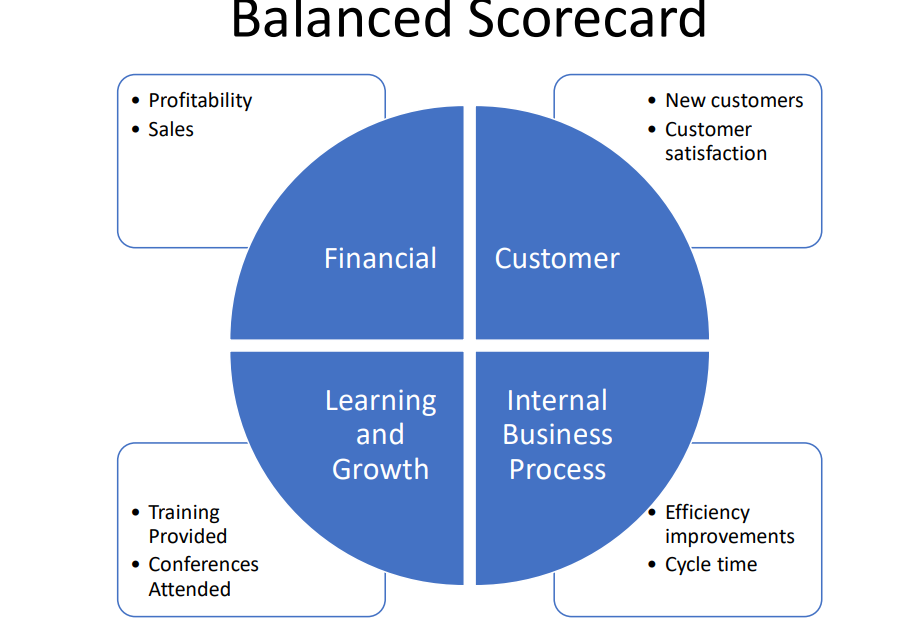 Balanced Scorecard

• Profitability
• Sales

• New customers
• Customer satisfaction

Financial

Customer

Learning and Growth

Internal Business Process

• Training Provided
• Conferences Attended

• Efficiency improvements
• Cycle time